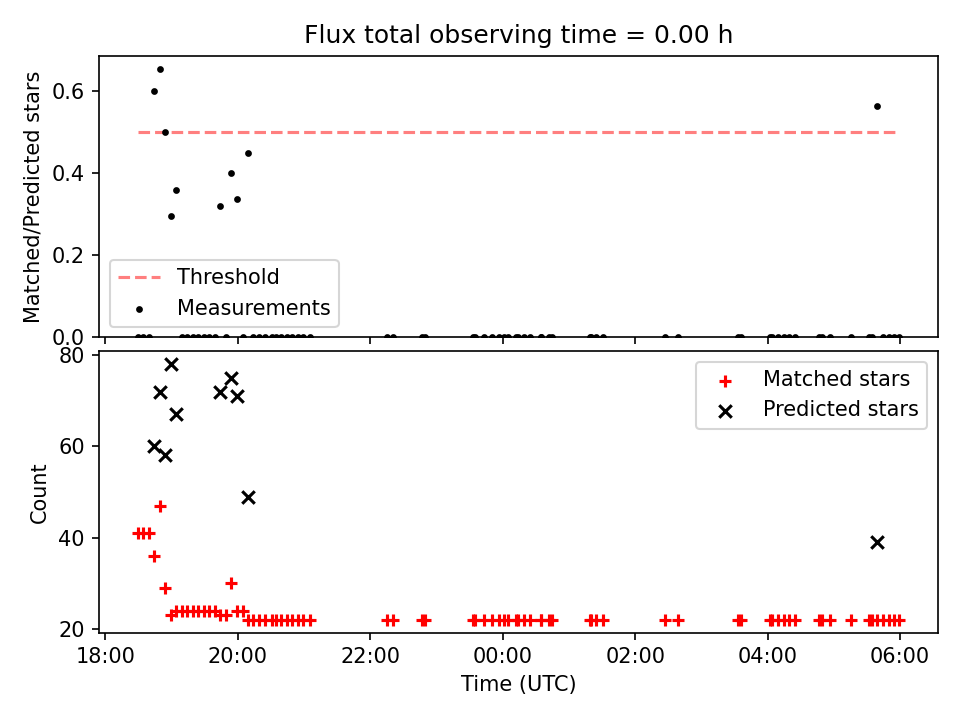 Flux total observing time = 0.00 h

Matched/Predicted stars

0.6
0.4
0.2
0.0

Threshold
Measurements

Count

80
60
40
20

Matched stars
Predicted stars

18:00
20:00
22:00
00:00
02:00
04:00
06:00

Time (UTC)